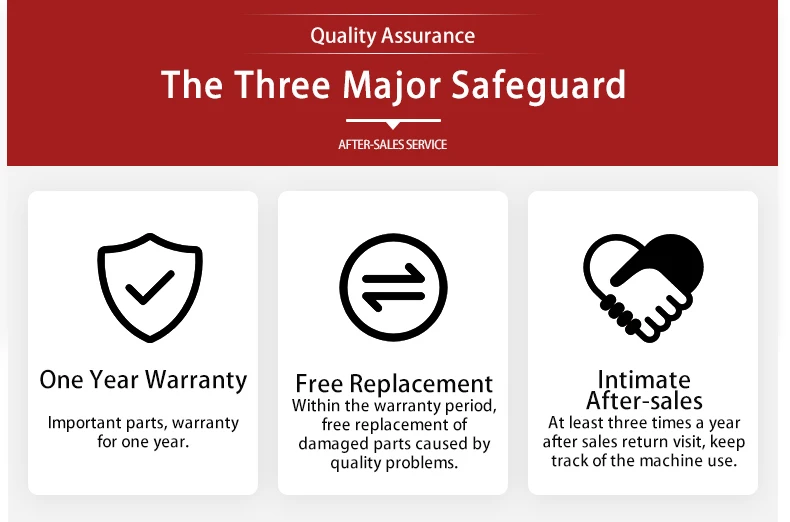 Quality Assurance

The Three Major Safeguard

AFTER-SALES SERVICE

One Year Warranty

Important parts, warranty for one year.

Free Replacement

Within the warranty period, free replacement of damaged parts caused by quality problems.

Intimate After-sales

At least three times a year after sales return visit, keep track of the machine use.